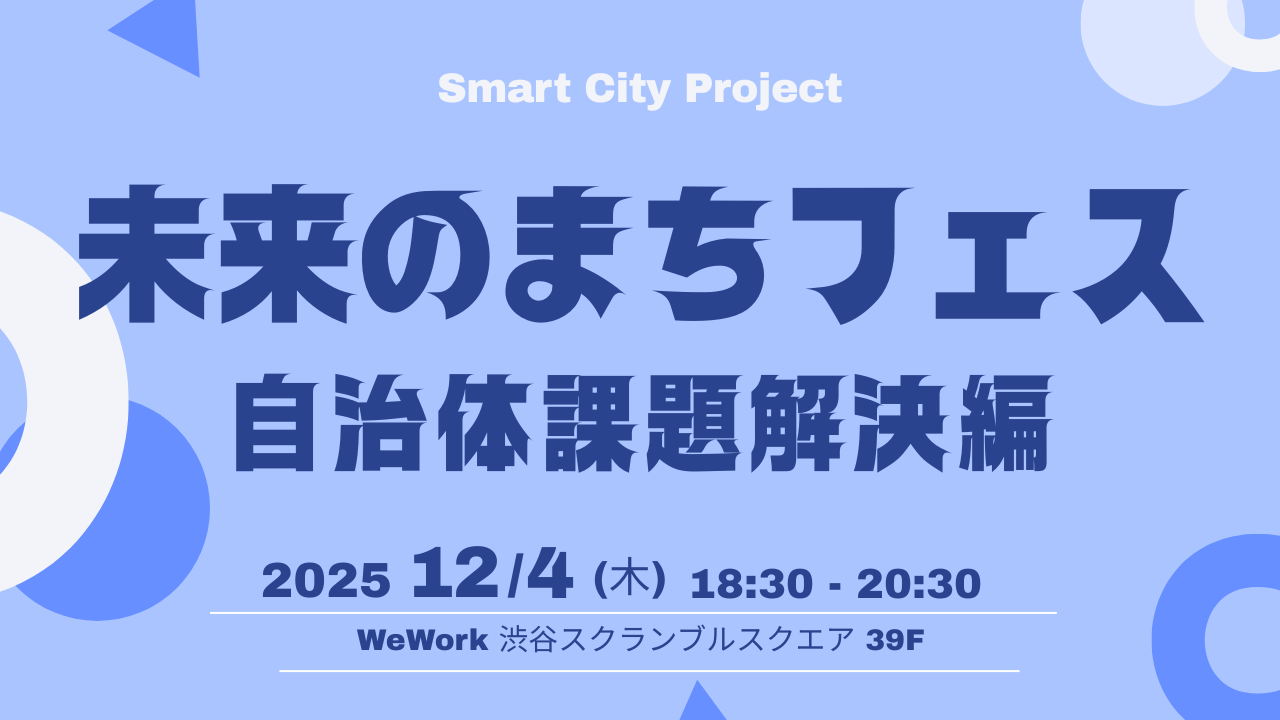 Smart City Project

未来のまちフェス
自治体課題解決編

2025 12/4（木）18:30 - 20:30

WeWork 渋谷スクランブルスクエア 39F